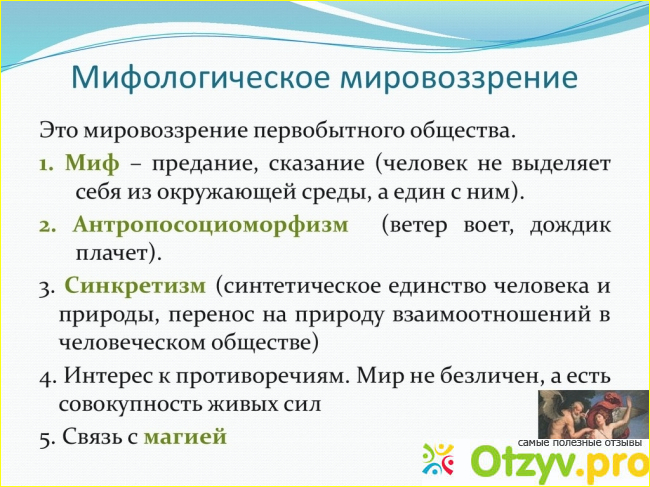 Мифологическое мировоззрение

Это мировоззрение первобытного общества.

1. Миф – предание, сказание (человек не выделяет себя из окружающей среды, а един с ним).

2. Антропосоциоморфизм (ветер воет, дождик плачет).

3. Синкретизм (синтетическое единство человека и природы, перенос на природу взаимоотношений в человеческом обществе)

4. Интерес к противоречиям. Мир не безличен, а есть совокупность живых сил

5. Связь с магией

самые полезные отзывы
Otzyv.pro